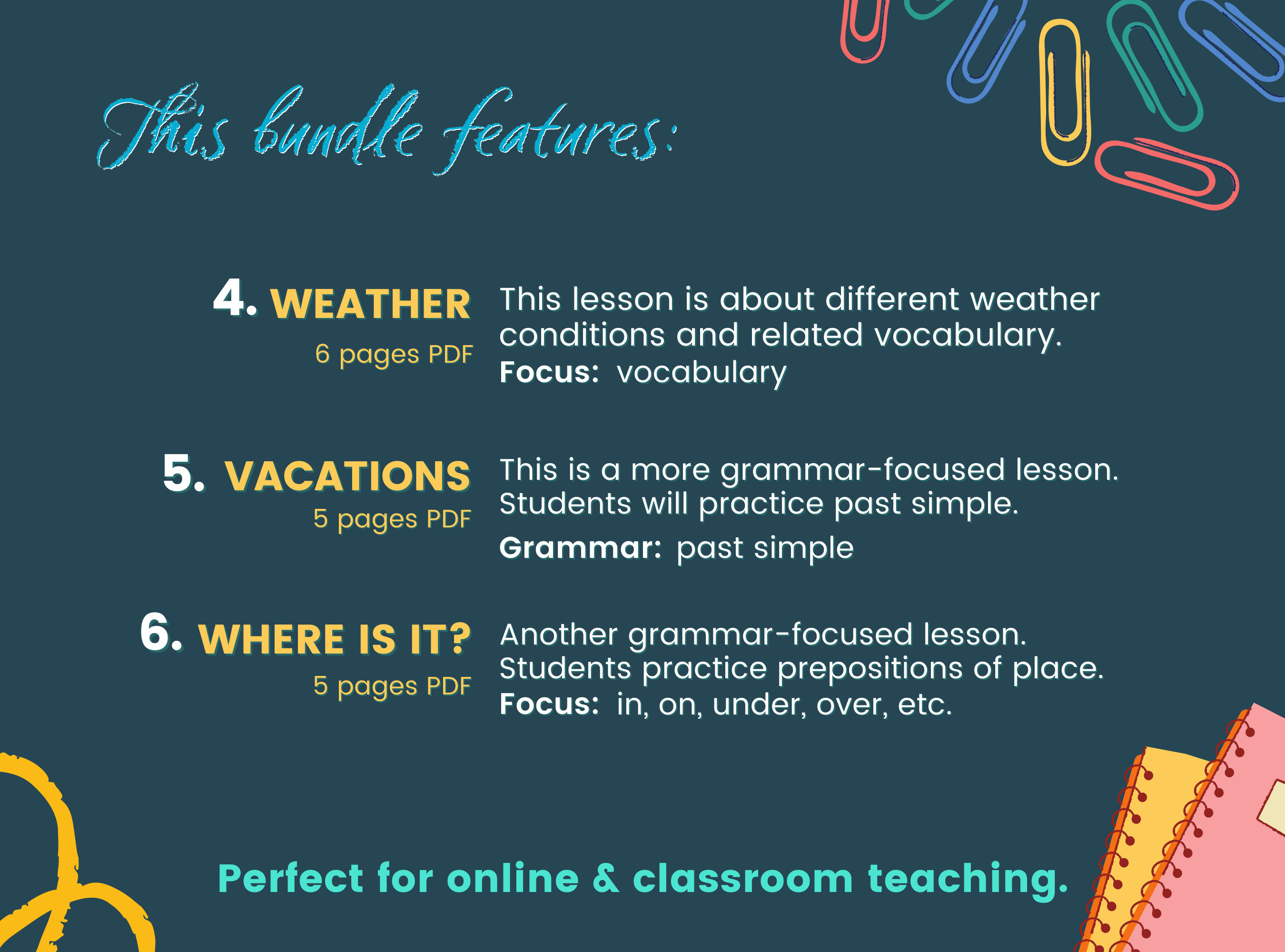 This bundle features:

4. WEATHER
6 pages PDF

This lesson is about different weather conditions and related vocabulary.
Focus: vocabulary

5. VACATIONS
5 pages PDF

This is a more grammar-focused lesson. Students will practice past simple.
Grammar: past simple

6. WHERE IS IT?
5 pages PDF

Another grammar-focused lesson. Students practice prepositions of place.
Focus: in, on, under, over, etc.

Perfect for online & classroom teaching.